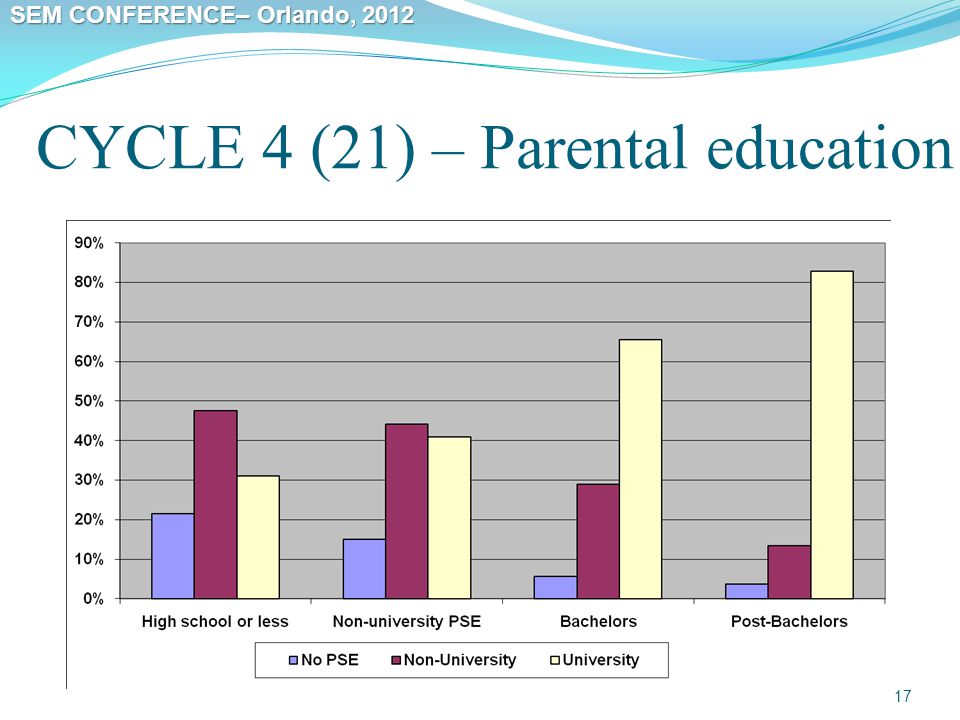 SEM CONFERENCE– Orlando, 2012

CYCLE 4 (21) – Parental education

90%
80%
70%
60%
50%
40%
30%
20%
10%
0%

High school or less
Non-university PSE
Bachelors
Post-Bachelors

No PSE
Non-University
University

17